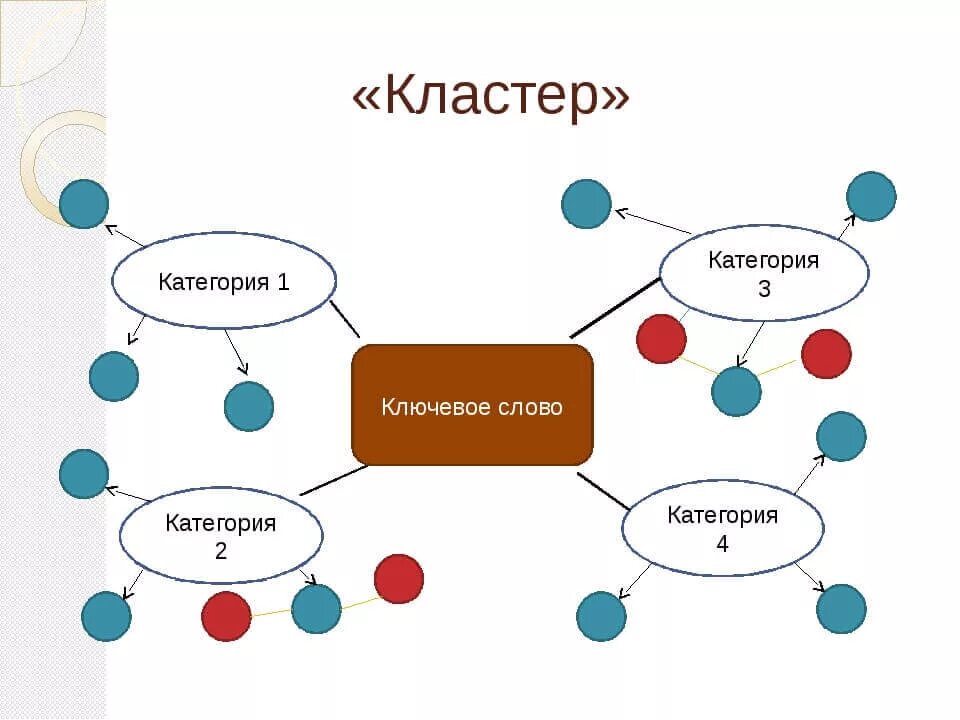 «Кластер»

Категория 1

Категория 3

Ключевое слово

Категория 2

Категория 4